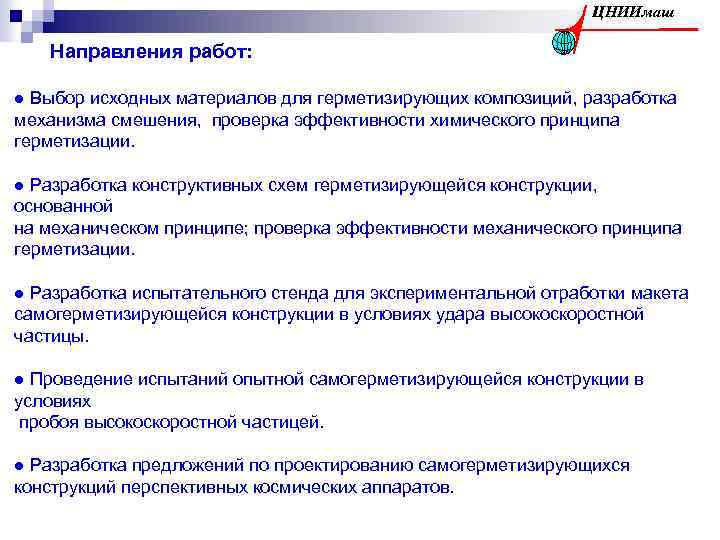 ЦНИИмаш

Направления работ:

● Выбор исходных материалов для герметизирующих композиций, разработка механизма смешения, проверка эффективности химического принципа герметизации.

● Разработка конструктивных схем герметизирующейся конструкции, основанной на механическом принципе; проверка эффективности механического принципа герметизации.

● Разработка испытательного стенда для экспериментальной отработки макета самогерметизирующейся конструкции в условиях удара высокоскоростной частицы.

● Проведение испытаний опытной самогерметизирующейся конструкции в условиях пробоя высокоскоростной частицей.

● Разработка предложений по проектированию самогерметизирующихся конструкций перспективных космических аппаратов.